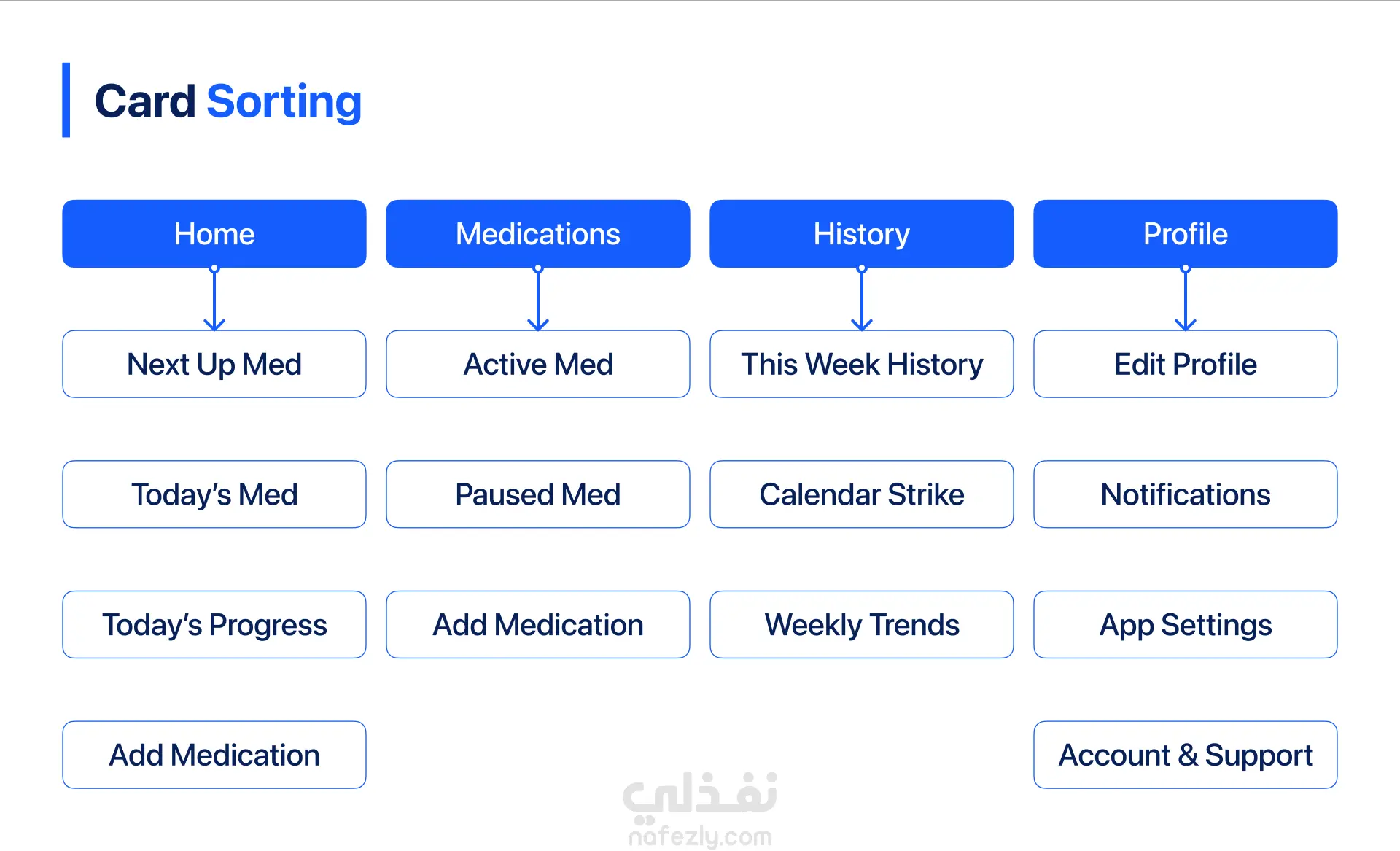 Card Sorting

Home

Next Up Med

Today's Med

Today's Progress

Add Medication

Medications

Active Med

Paused Med

Add Medication

History

This Week History

Calendar Strike

Weekly Trends

Profile

Edit Profile

Notifications

App Settings

Account & Support

نفذلي
nafezly.com